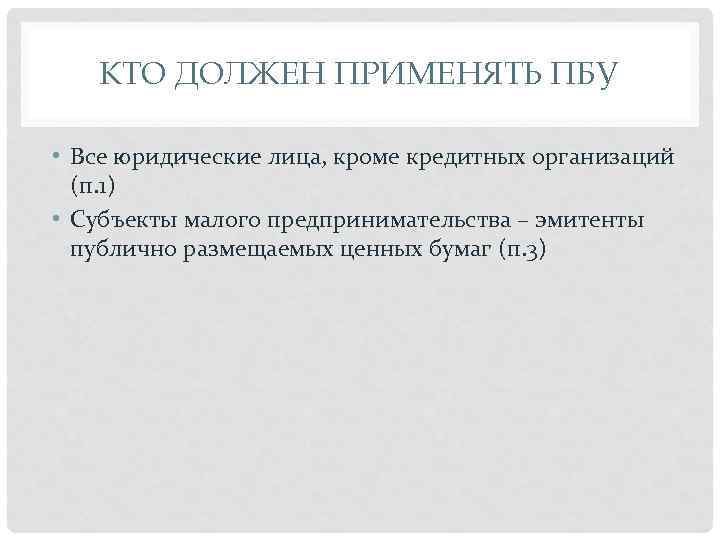 КТО ДОЛЖЕН ПРИМЕНЯТЬ ПБУ

• Все юридические лица, кроме кредитных организаций (п.1)
• Субъекты малого предпринимательства – эмитенты публично размещаемых ценных бумаг (п.3)